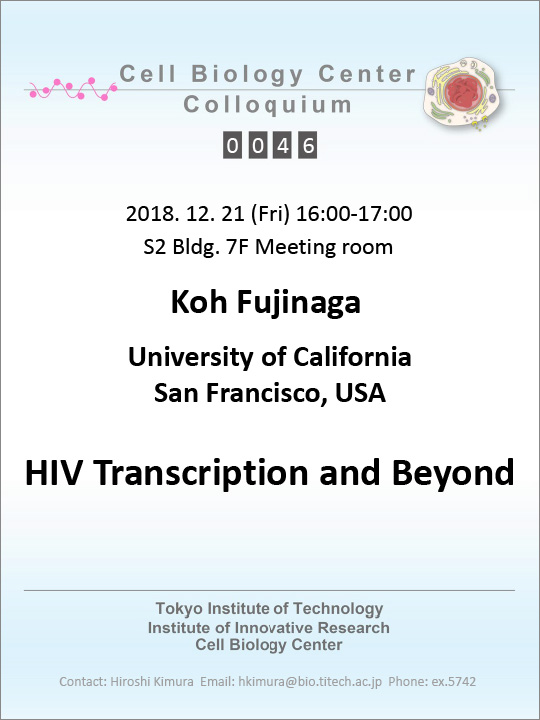 Cell Biology Center
Colloquium

0046

2018. 12. 21 (Fri) 16:00-17:00
S2 Bldg. 7F Meeting room

Koh Fujinaga

University of California
San Francisco, USA

HIV Transcription and Beyond

Tokyo Institute of Technology
Institute of Innovative Research
Cell Biology Center

Contact: Hiroshi Kimura Email: hkimura@bio.titech.ac.jp Phone: ex.5742